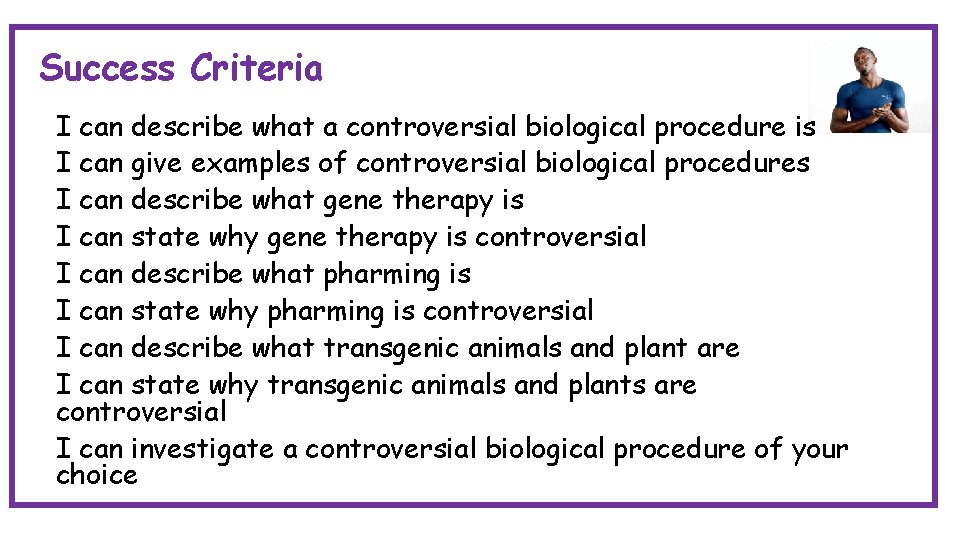 Success Criteria

I can describe what a controversial biological procedure is
I can give examples of controversial biological procedures
I can describe what gene therapy is
I can state why gene therapy is controversial
I can describe what pharming is
I can state why pharming is controversial
I can describe what transgenic animals and plant are
I can state why transgenic animals and plants are controversial
I can investigate a controversial biological procedure of your choice